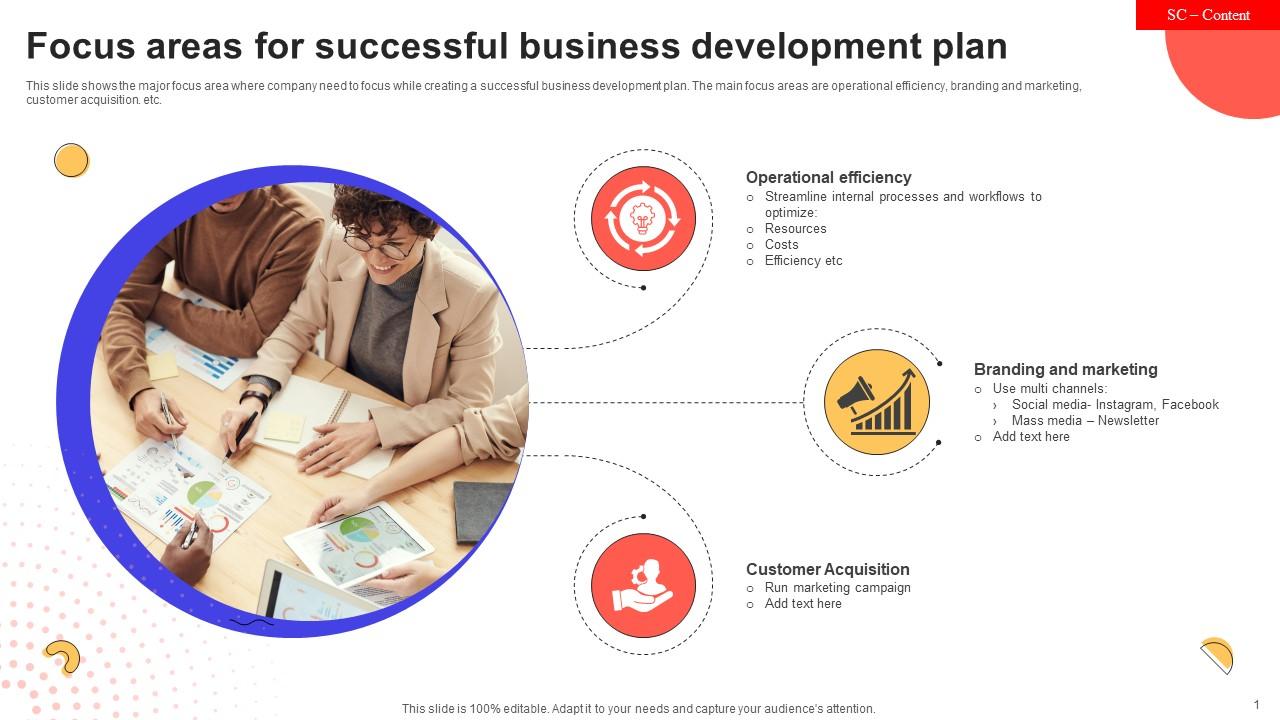 SC – Content

Focus areas for successful business development plan

This slide shows the major focus area where company need to focus while creating a successful business development plan. The main focus areas are operational efficiency, branding and marketing, customer acquisition. etc.

Operational efficiency
○ Streamline internal processes and workflows to optimize:
○ Resources
○ Costs
○ Efficiency etc

Branding and marketing
○ Use multi channels:
› Social media- Instagram, Facebook
› Mass media – Newsletter
○ Add text here

Customer Acquisition
○ Run marketing campaign
○ Add text here

This slide is 100% editable. Adapt it to your needs and capture your audience's attention.

1